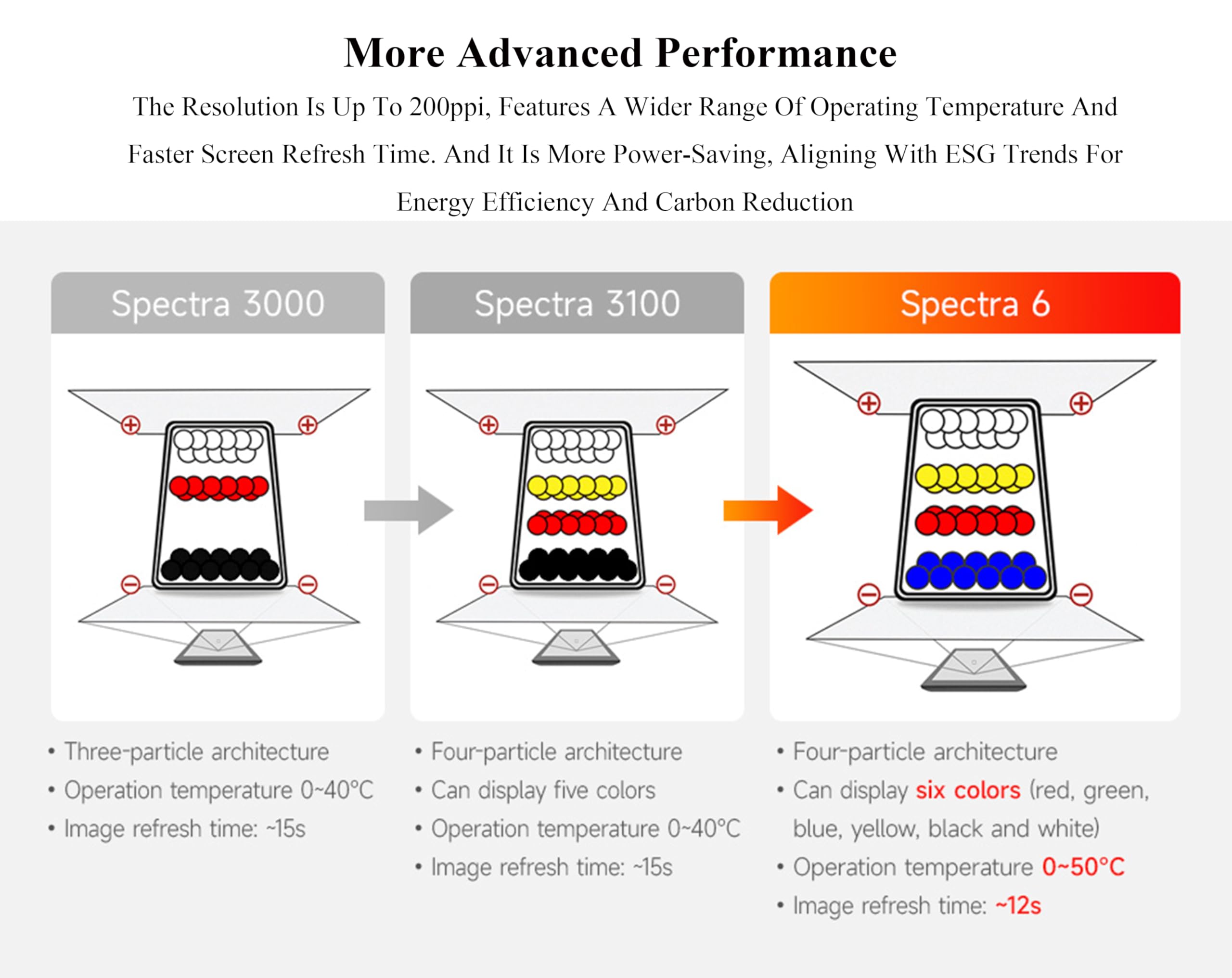 More Advanced Performance

The Resolution Is Up To 200ppi, Features A Wider Range Of Operating Temperature And Faster Screen Refresh Time. And It Is More Power-Saving, Aligning With ESG Trends For Energy Efficiency And Carbon Reduction

Spectra 3000

• Three-particle architecture
• Operation temperature 0~40°C
• Image refresh time: ~15s

Spectra 3100

• Four-particle architecture
• Can display five colors
• Operation temperature 0~40°C
• Image refresh time: ~15s

Spectra 6

• Four-particle architecture
• Can display six colors (red, green, blue, yellow, black and white)
• Operation temperature 0~50°C
• Image refresh time: ~12s